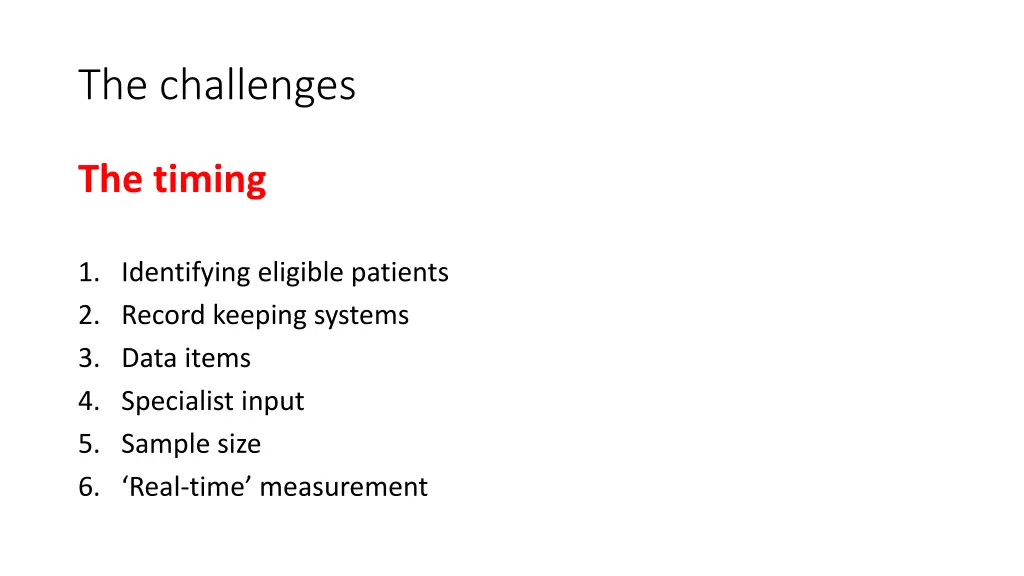 The challenges

The timing

1. Identifying eligible patients
2. Record keeping systems
3. Data items
4. Specialist input
5. Sample size
6. ‘Real-time’ measurement